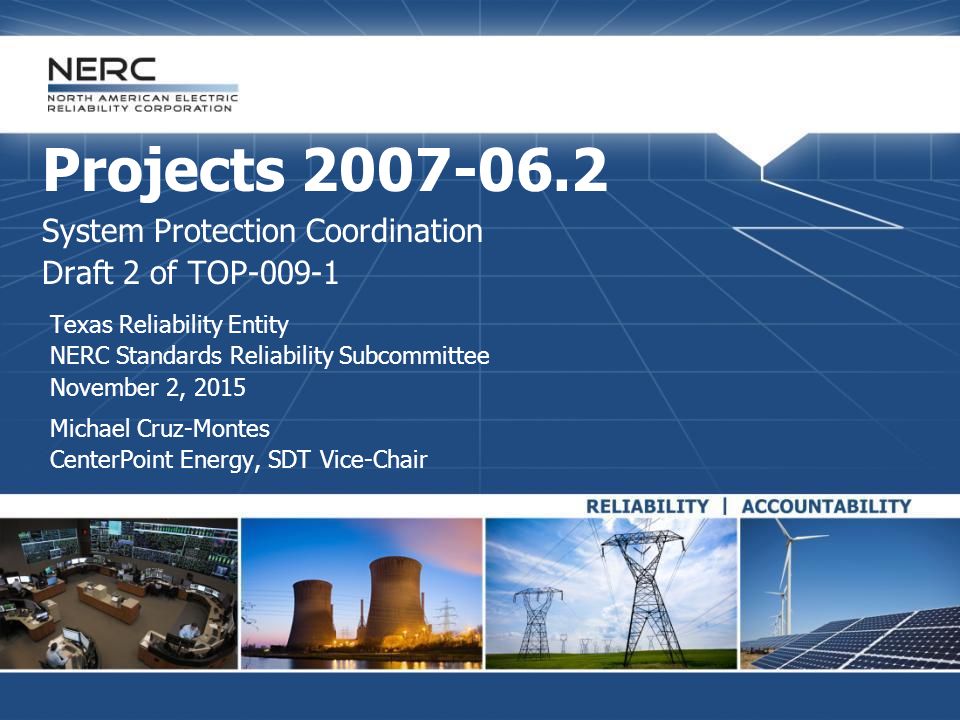 NERC
NORTH AMERICAN ELECTRIC RELIABILITY CORPORATION

Projects 2007-06.2

System Protection Coordination
Draft 2 of TOP-009-1

Texas Reliability Entity
NERC Standards Reliability Subcommittee
November 2, 2015

Michael Cruz-Montes
CenterPoint Energy, SDT Vice-Chair

RELIABILITY | ACCOUNTABILITY